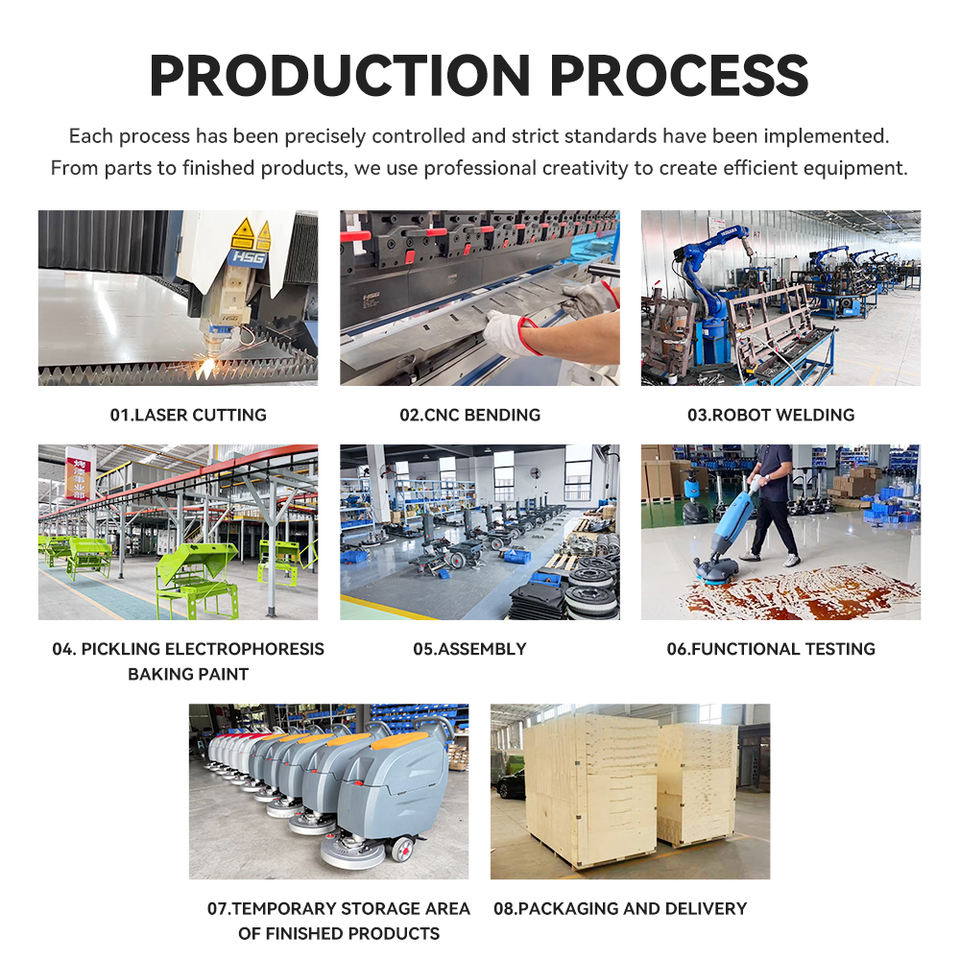 PRODUCTION PROCESS

Each process has been precisely controlled and strict standards have been implemented. From parts to finished products, we use professional creativity to create efficient equipment.

HSG

01.LASER CUTTING

02.CNC BENDING

03.ROBOT WELDING

04. PICKLING ELECTROPHORESIS BAKING PAINT

05.ASSEMBLY

06.FUNCTIONAL TESTING

07.TEMPORARY STORAGE AREA OF FINISHED PRODUCTS

08.PACKAGING AND DELIVERY